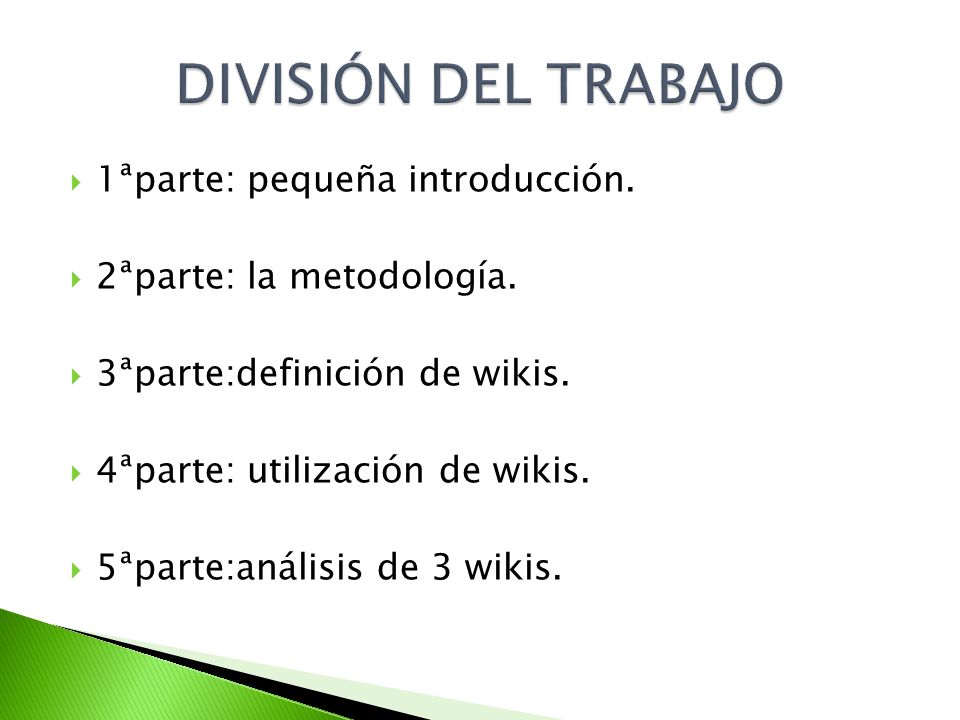 DIVISIÓN DEL TRABAJO

1ªparte: pequeña introducción.

2ªparte: la metodología.

3ªparte:definición de wikis.

4ªparte: utilización de wikis.

5ªparte:análisis de 3 wikis.